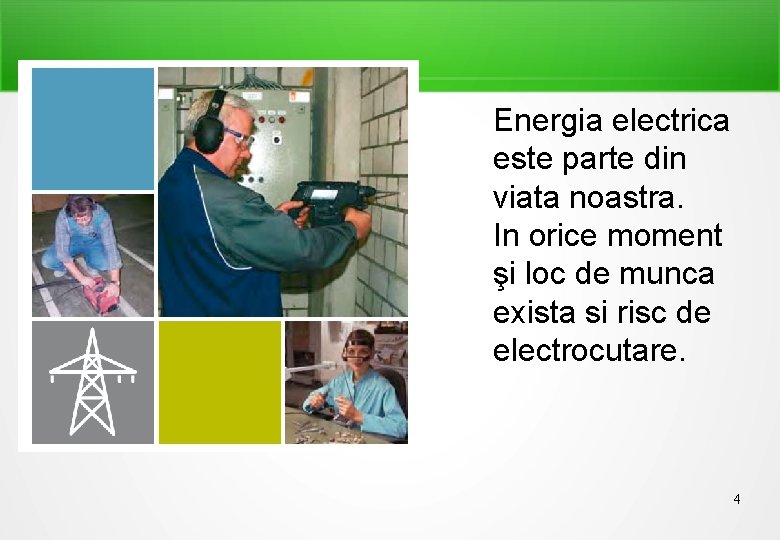 Energia electrica este parte din viata noastra.
In orice moment şi loc de munca exista si risc de electrocutare.

4